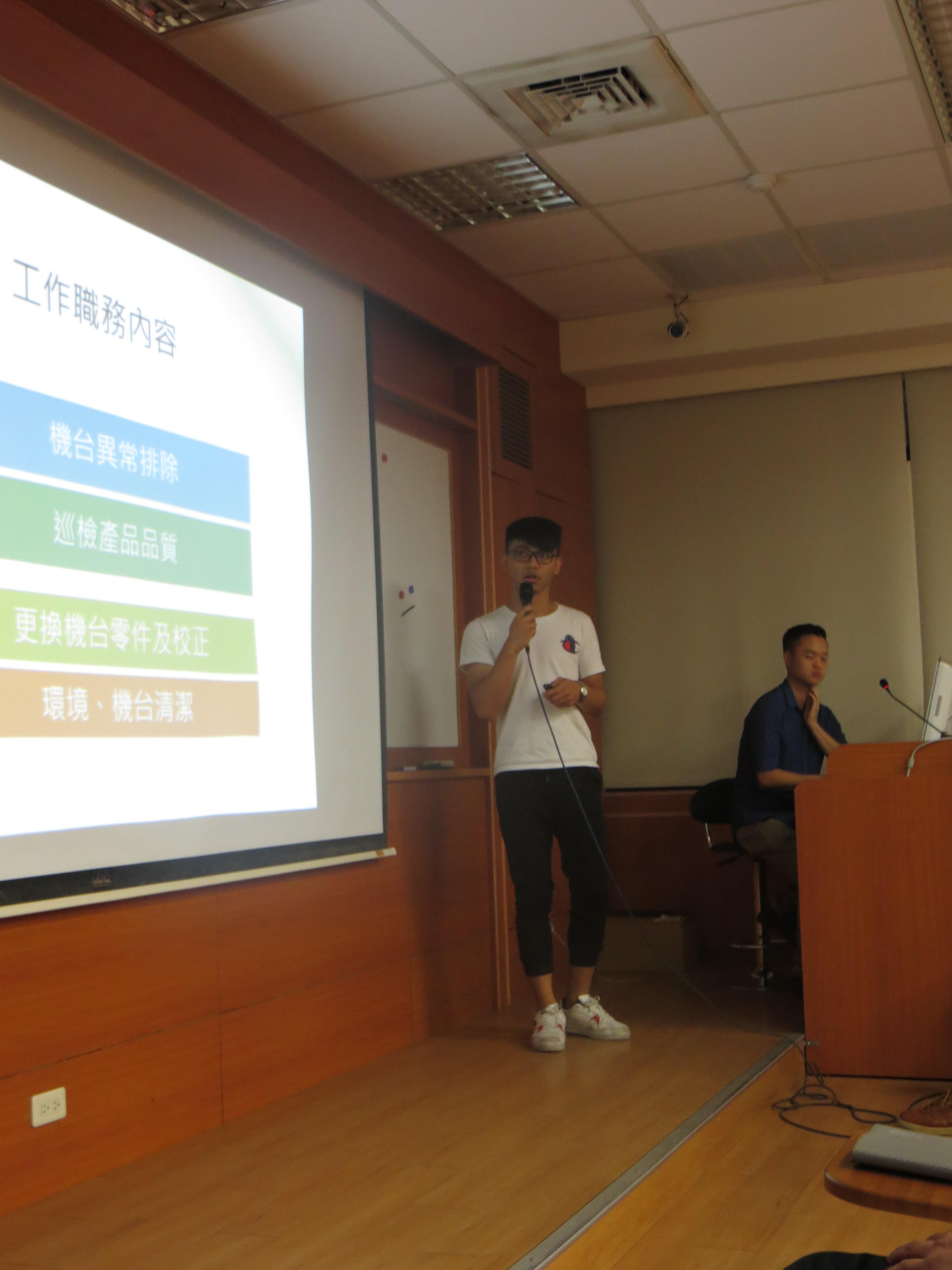 工作職務內容

機台異常排除

巡檢產品品質

更換機台零件及校正

環境、機台清潔